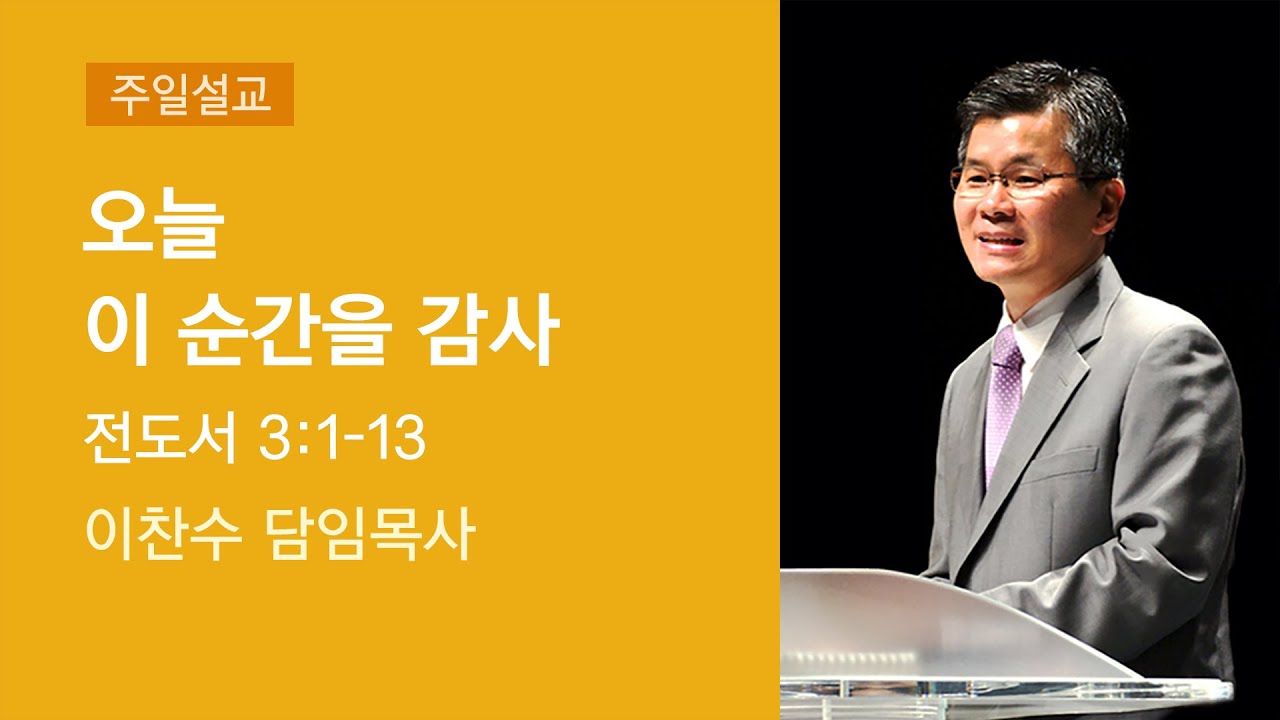 주일설교

오늘
이 순간을 감사

전도서 3:1-13

이찬수 담임목사